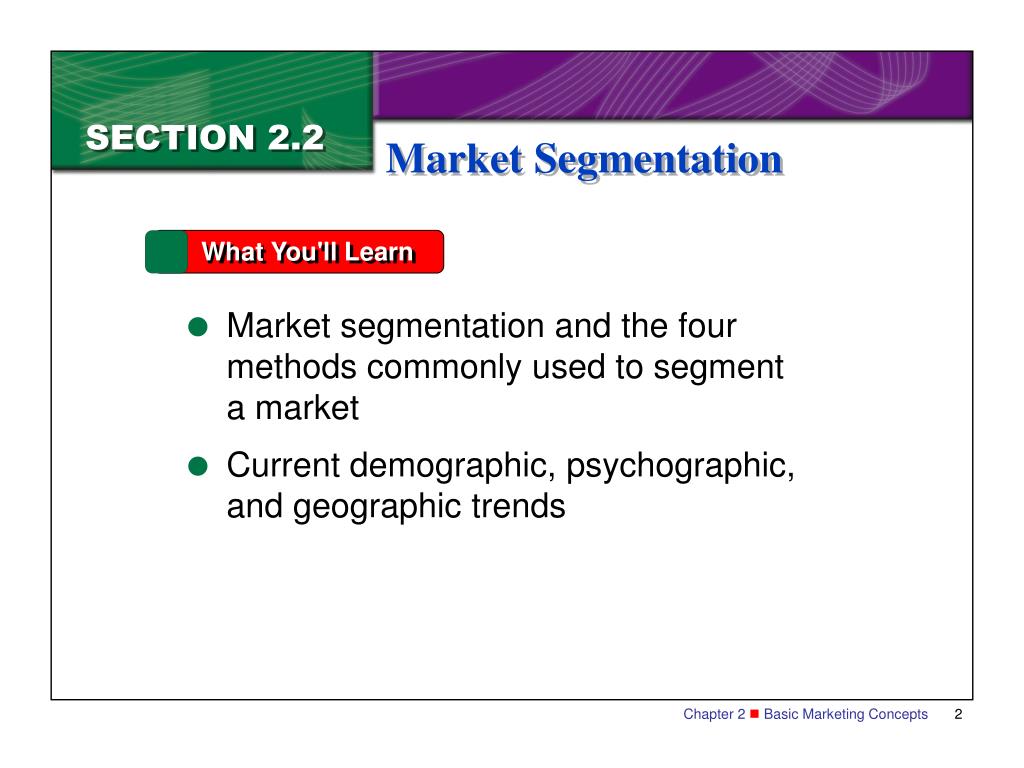 SECTION 2.2

Market Segmentation

What You'll Learn

- Market segmentation and the four methods commonly used to segment a market
- Current demographic, psychographic, and geographic trends

Chapter 2 ■ Basic Marketing Concepts 2